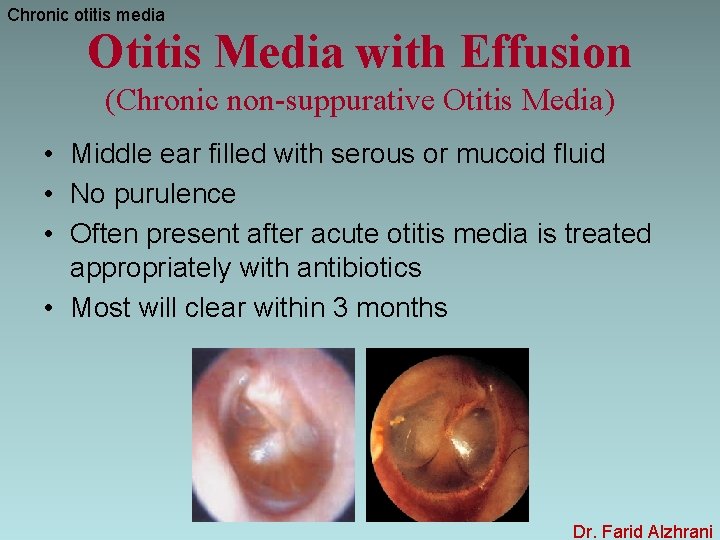 Chronic otitis media

Otitis Media with Effusion
(Chronic non-suppurative Otitis Media)

• Middle ear filled with serous or mucoid fluid
• No purulence
• Often present after acute otitis media is treated appropriately with antibiotics
• Most will clear within 3 months

Dr. Farid Alzhrani